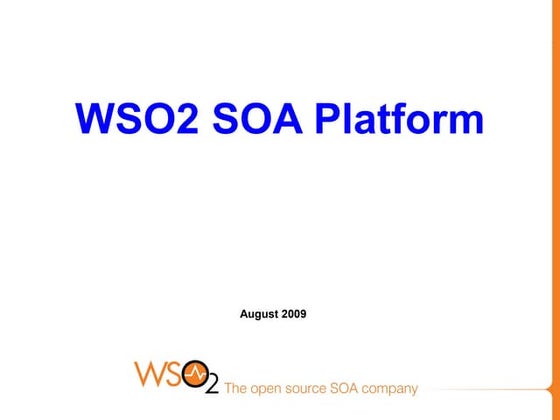 WSO2 SOA Platform

August 2009

WSO2 The open source SOA company